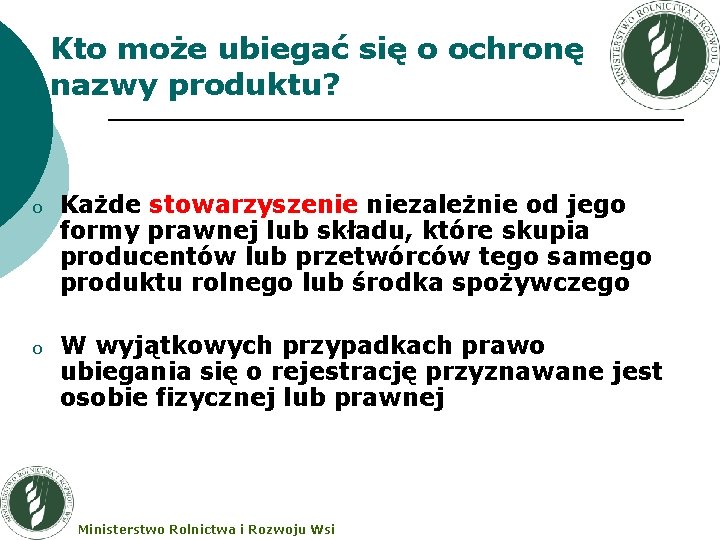 MINISTERSTWO ROLNICTWA I ROZWOJU WSI

Kto może ubiegać się o ochronę nazwy produktu?

o Każde stowarzyszenie niezależnie od jego formy prawnej lub składu, które skupia producentów lub przetwórców tego samego produktu rolnego lub środka spożywczego

o W wyjątkowych przypadkach prawo ubiegania się o rejestrację przyznawane jest osobie fizycznej lub prawnej

MINISTERSTWO ROLNICTWA I ROZWOJU WSI

Ministerstwo Rolnictwa i Rozwoju Wsi